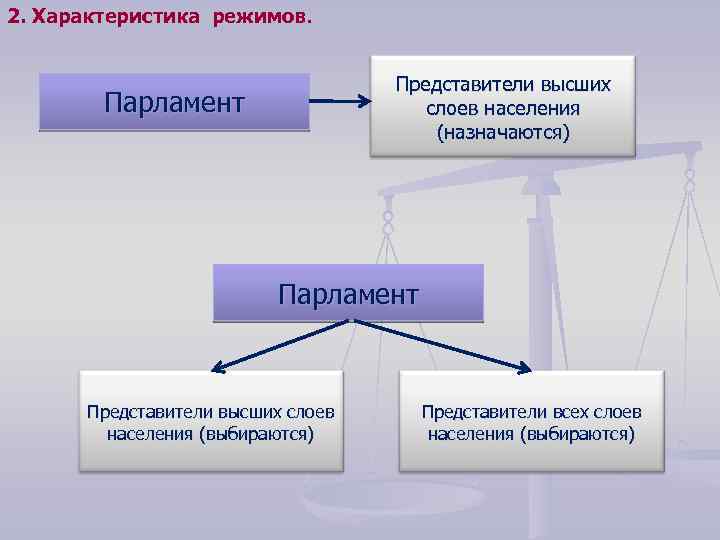 2. Характеристика режимов.

Парламент

Представители высших слоев населения (назначаются)

Парламент

Представители высших слоев населения (выбираются)

Представители всех слоев населения (выбираются)